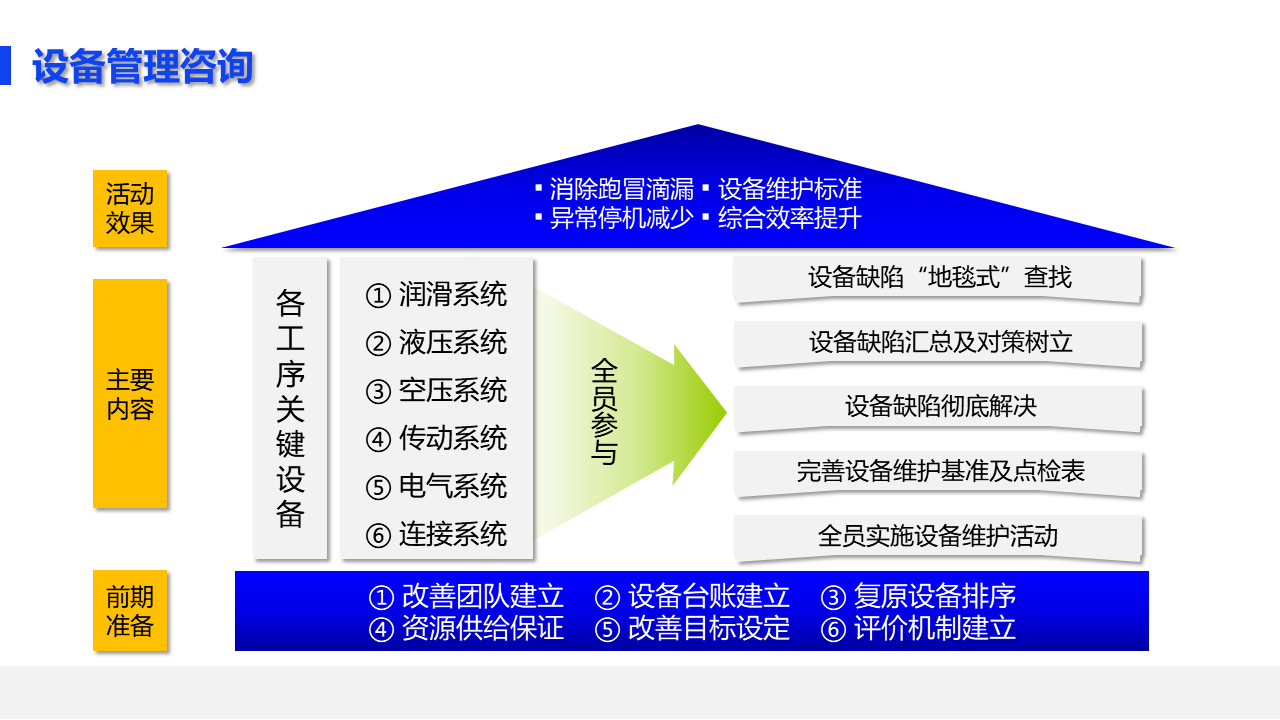 设备管理咨询

活动效果

▪ 消除跑冒滴漏 ▪ 设备维护标准
▪ 异常停机减少 ▪ 综合效率提升

主要内容

各工序关键设备

① 润滑系统
② 液压系统
③ 空压系统
④ 传动系统
⑤ 电气系统
⑥ 连接系统

全员参与

设备缺陷“地毯式”查找

设备缺陷汇总及对策树立

设备缺陷彻底解决

完善设备维护基准及点检表

全员实施设备维护活动

前期准备

① 改善团队建立 ② 设备台账建立 ③ 复原设备排序
④ 资源供给保证 ⑤ 改善目标设定 ⑥ 评价机制建立